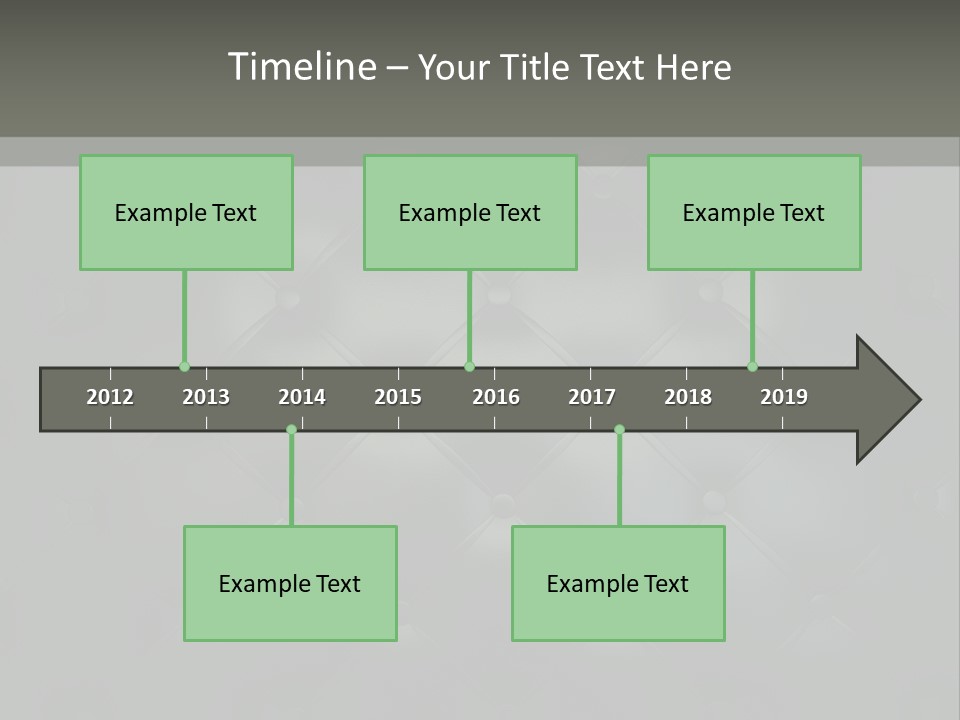 Timeline – Your Title Text Here

Example Text

Example Text

Example Text

2012 2013 2014 2015 2016 2017 2018 2019

Example Text

Example Text